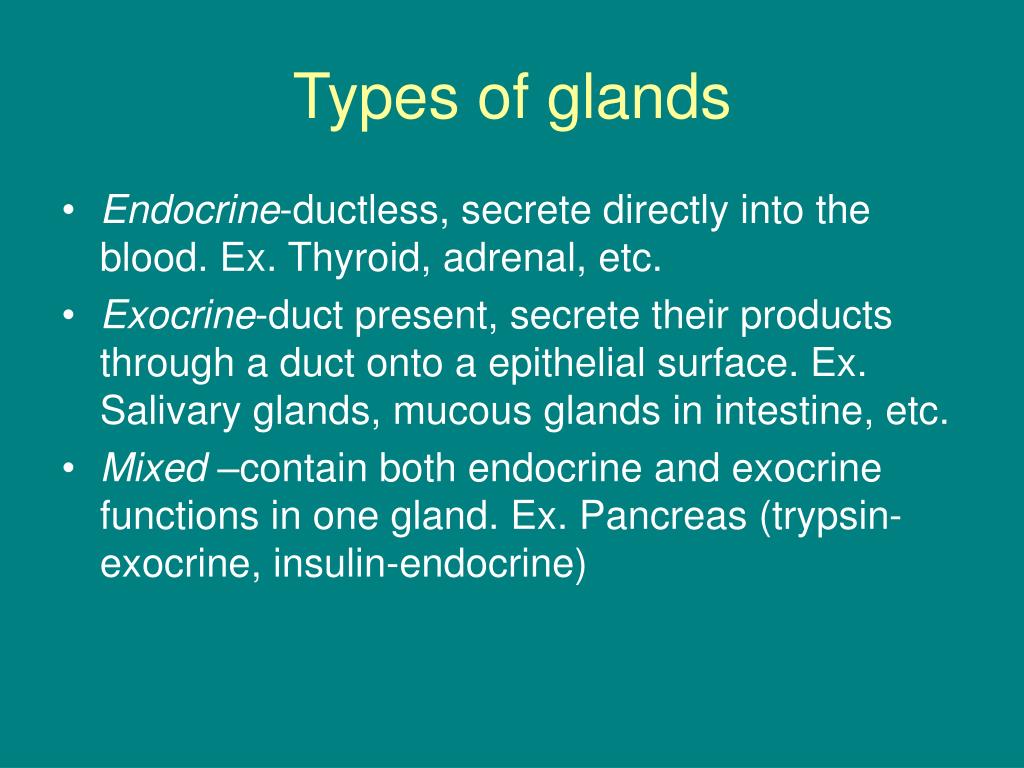 Types of glands

• Endocrine-ductless, secrete directly into the blood. Ex. Thyroid, adrenal, etc.
• Exocrine-duct present, secrete their products through a duct onto a epithelial surface. Ex. Salivary glands, mucous glands in intestine, etc.
• Mixed –contain both endocrine and exocrine functions in one gland. Ex. Pancreas (trypsin-exocrine, insulin-endocrine)